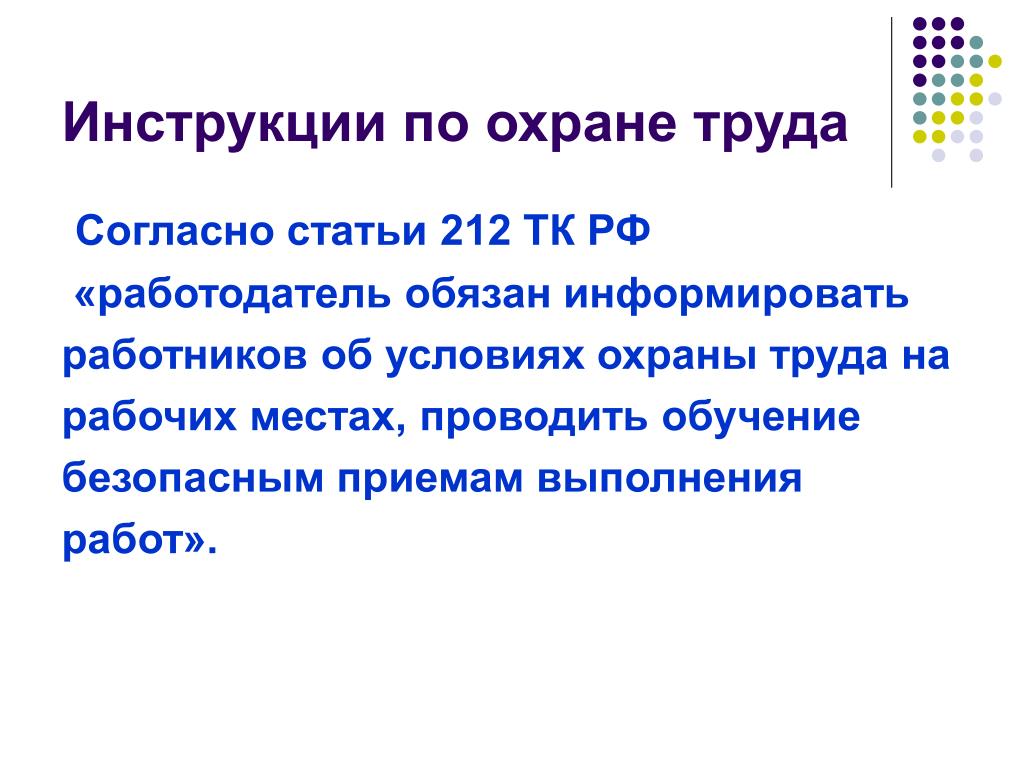 Инструкции по охране труда

Согласно статьи 212 ТК РФ

«работодатель обязан информировать работников об условиях охраны труда на рабочих местах, проводить обучение безопасным приемам выполнения работ».